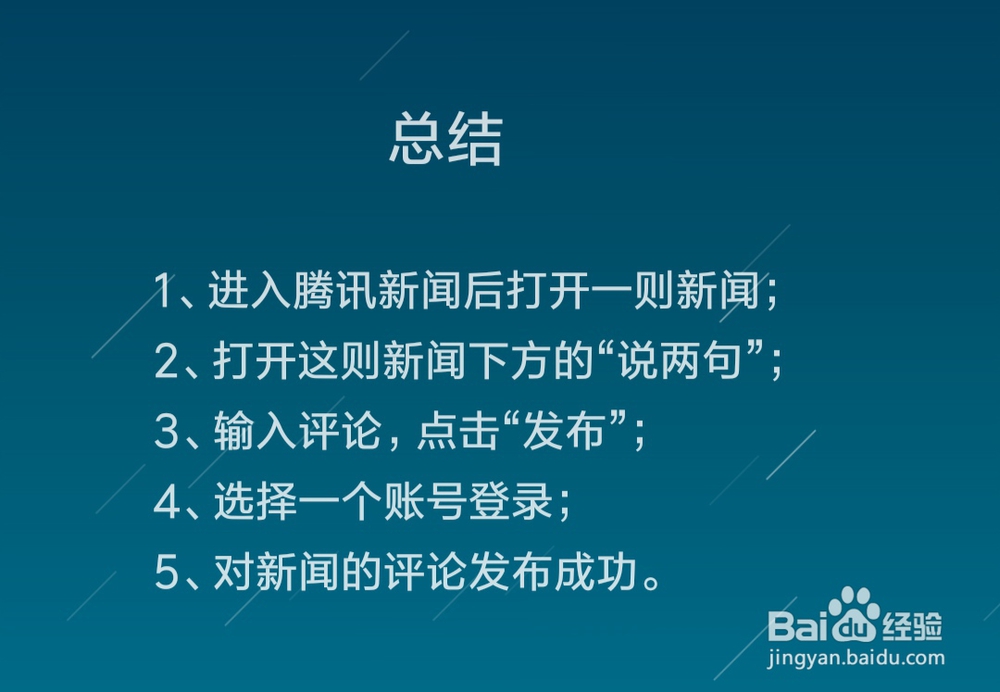 总结

1、进入腾讯新闻后打开一则新闻；
2、打开这则新闻下方的“说两句”；
3、输入评论，点击“发布”；
4、选择一个账号登录；
5、对新闻的评论发布成功。

Baidu经验
jingyan.baidu.com